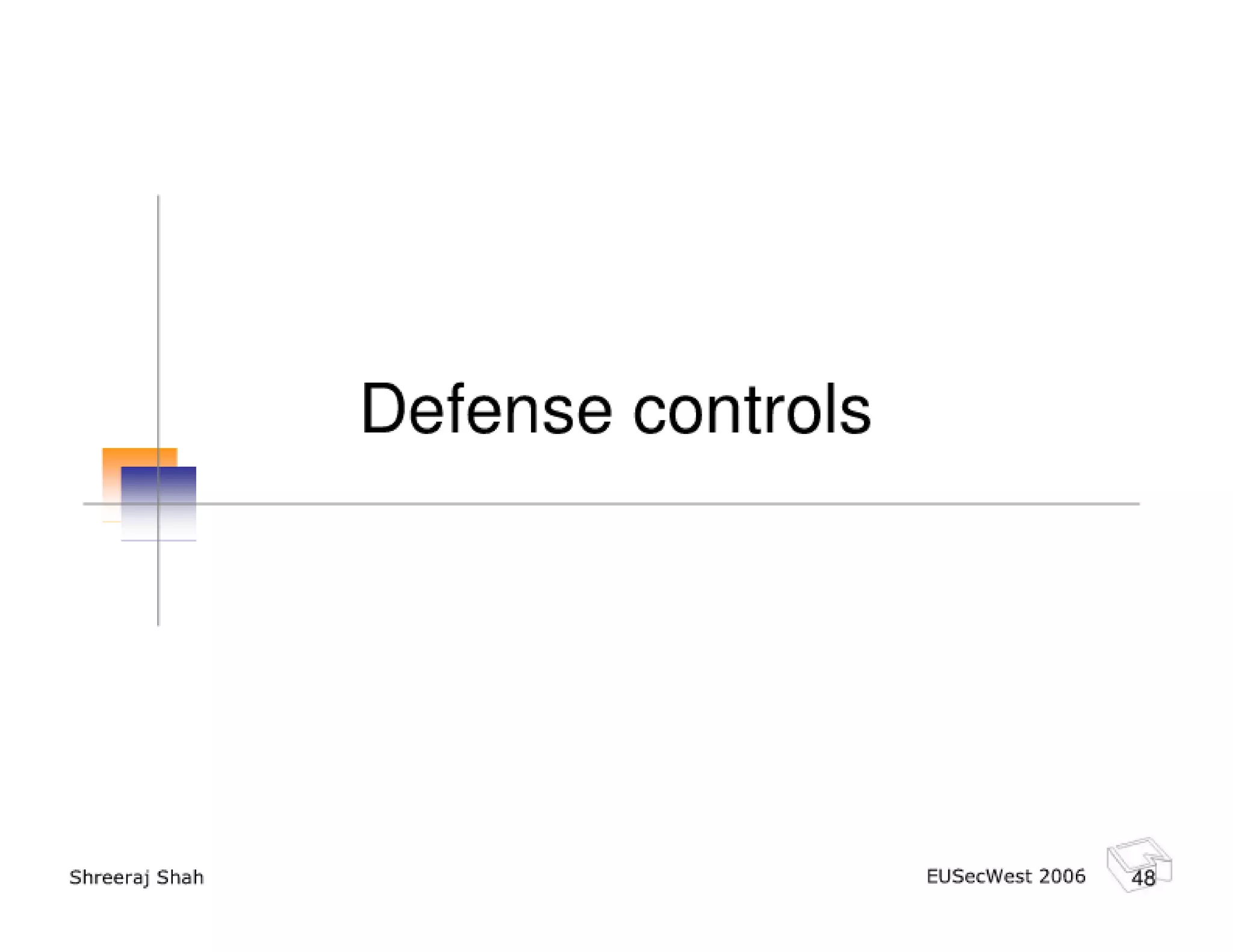 Defense controls

Shreeraj Shah

EUSecWest 2006

48